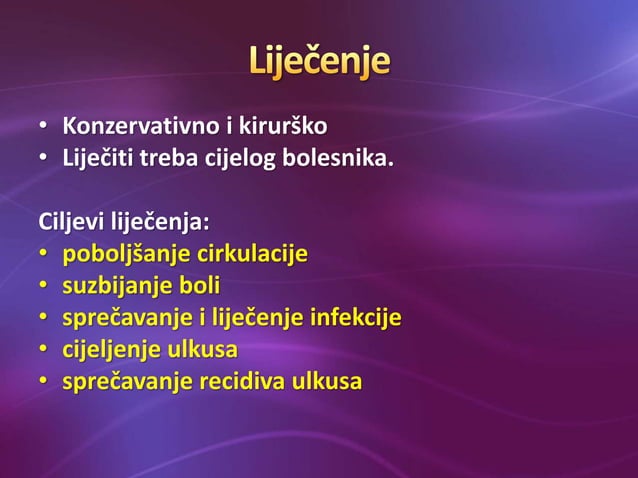 Liječenje

• Konzervativno i kirurško
• Liječiti treba cijelog bolesnika.

Ciljevi liječenja:
• poboljšanje cirkulacije
• suzbijanje boli
• sprečavanje i liječenje infekcije
• cijeljenje ulkusa
• sprečavanje recidiva ulkusa